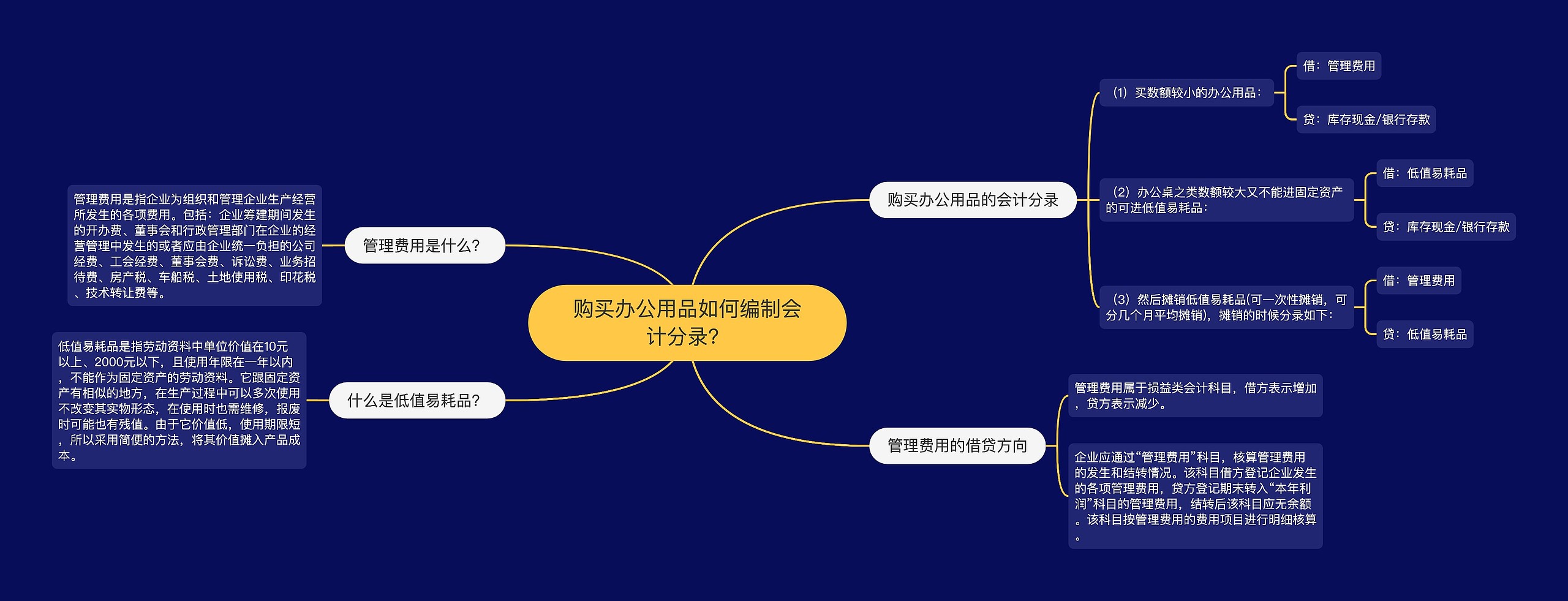 购买办公用品如何编制会计分录？

购买办公用品的会计分录

（1）买数额较小的办公用品：

借：管理费用

贷：库存现金/银行存款

（2）办公桌之类数额较大又不能进固定资产的可进低值易耗品：

借：低值易耗品

贷：库存现金/银行存款

（3）然后摊销低值易耗品(可一次性摊销，可分几个月平均摊销)，摊销的时候分录如下：

借：管理费用

贷：低值易耗品

管理费用的借贷方向

管理费用属于损益类会计科目，借方表示增加，贷方表示减少。

企业应通过“管理费用”科目，核算管理费用的发生和结转情况。该科目借方登记企业发生的各项管理费用，贷方登记期末转入“本年利润”科目的管理费用，结转后该科目应无余额。该科目按管理费用的费用项目进行明细核算。

管理费用是什么？

管理费用是指企业为组织和管理企业生产经营所发生的各项费用。包括：企业筹建期间发生的开办费、董事会和行政管理部门在企业的经营管理中发生的或者应由企业统一负担的公司经费、工会经费、董事会费、诉讼费、业务招待费、房产税、车船税、土地使用税、印花税、技术转让费等。

什么是低值易耗品？

低值易耗品是指劳动资料中单位价值在10元以上、2000元以下，且使用年限在一年以内，不能作为固定资产的劳动资料。它跟固定资产有相似的地方，在生产过程中可以多次使用不改变其实物形态，在使用时也需维修，报废时可能也有残值。由于它价值低，使用期限短，所以采用简便的方法，将其价值摊入产品成本。